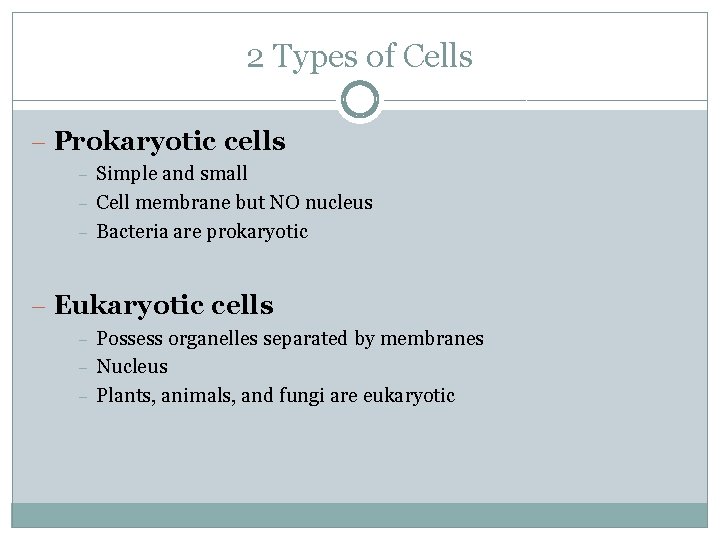 2 Types of Cells

– Prokaryotic cells
– Simple and small
– Cell membrane but NO nucleus
– Bacteria are prokaryotic

– Eukaryotic cells
– Possess organelles separated by membranes
– Nucleus
– Plants, animals, and fungi are eukaryotic